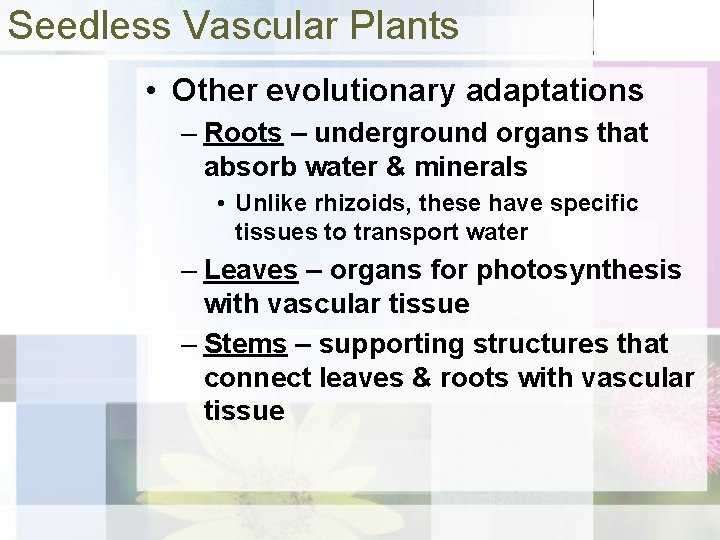 Seedless Vascular Plants

• Other evolutionary adaptations

– Roots – underground organs that absorb water & minerals

• Unlike rhizoids, these have specific tissues to transport water

– Leaves – organs for photosynthesis with vascular tissue

– Stems – supporting structures that connect leaves & roots with vascular tissue